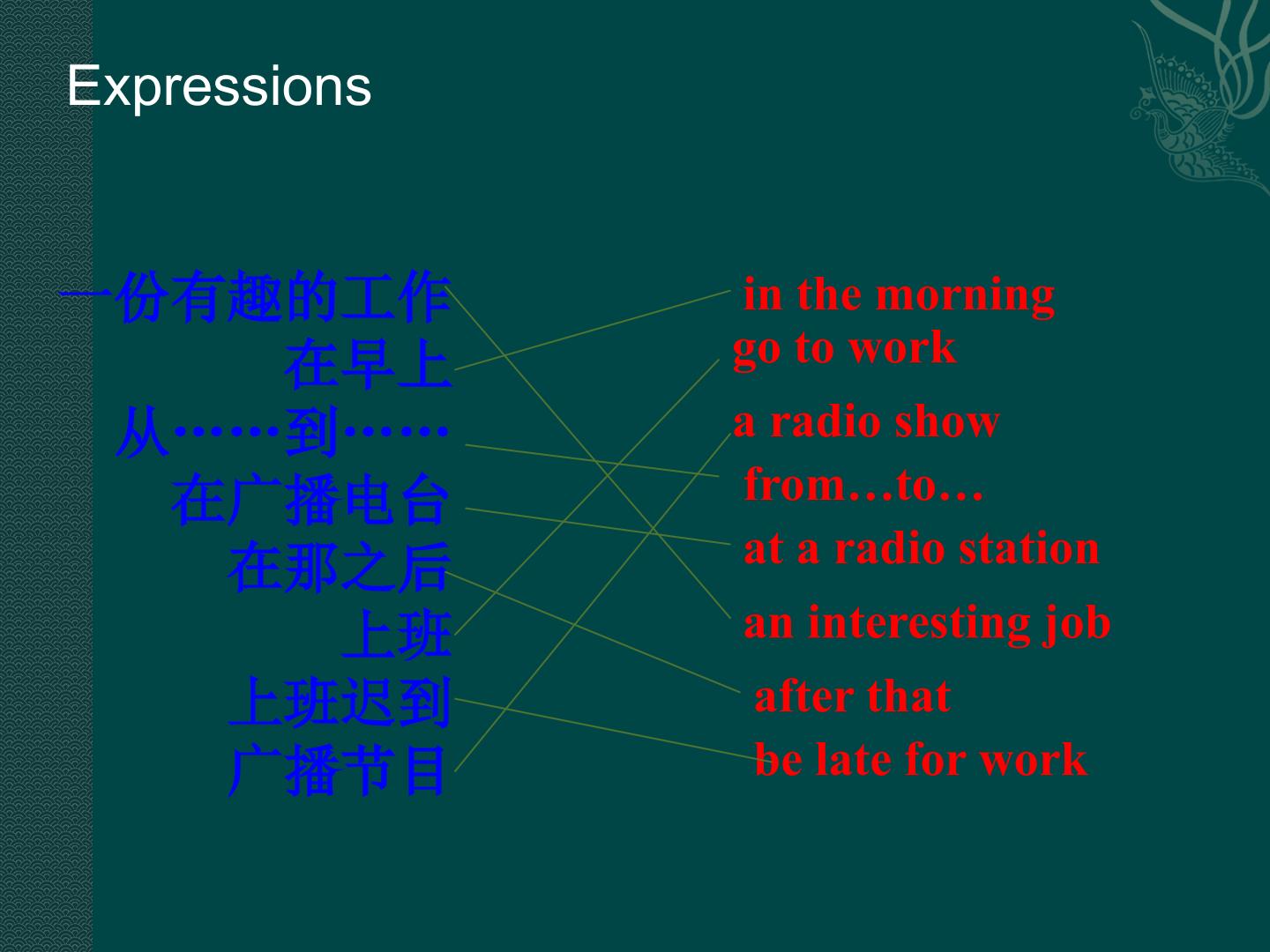 Expressions

一份有趣的工作
在早上
从……到……
在广播电台
在那之后
上班
上班迟到
广播节目

in the morning
go to work
a radio show
from…to…
at a radio station
an interesting job
after that
be late for work